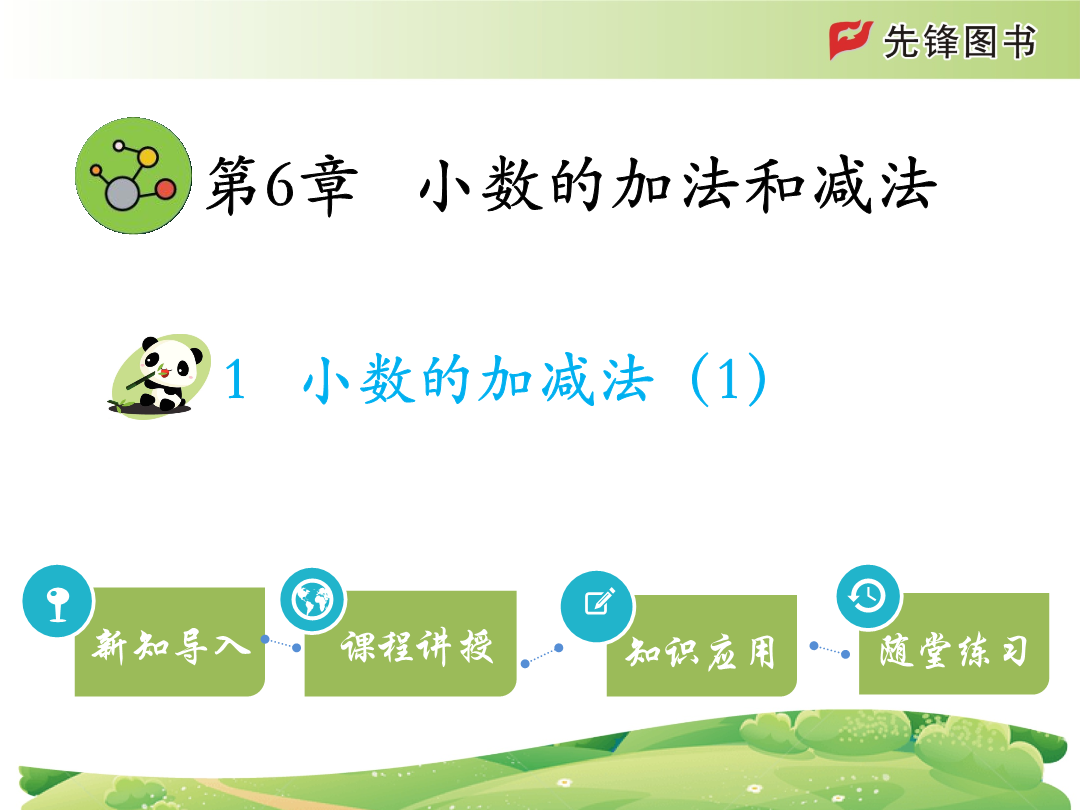 先锋图书

第6章　小数的加法和减法

1　小数的加减法（1）

新知导入

课程讲授

知识应用

随堂练习